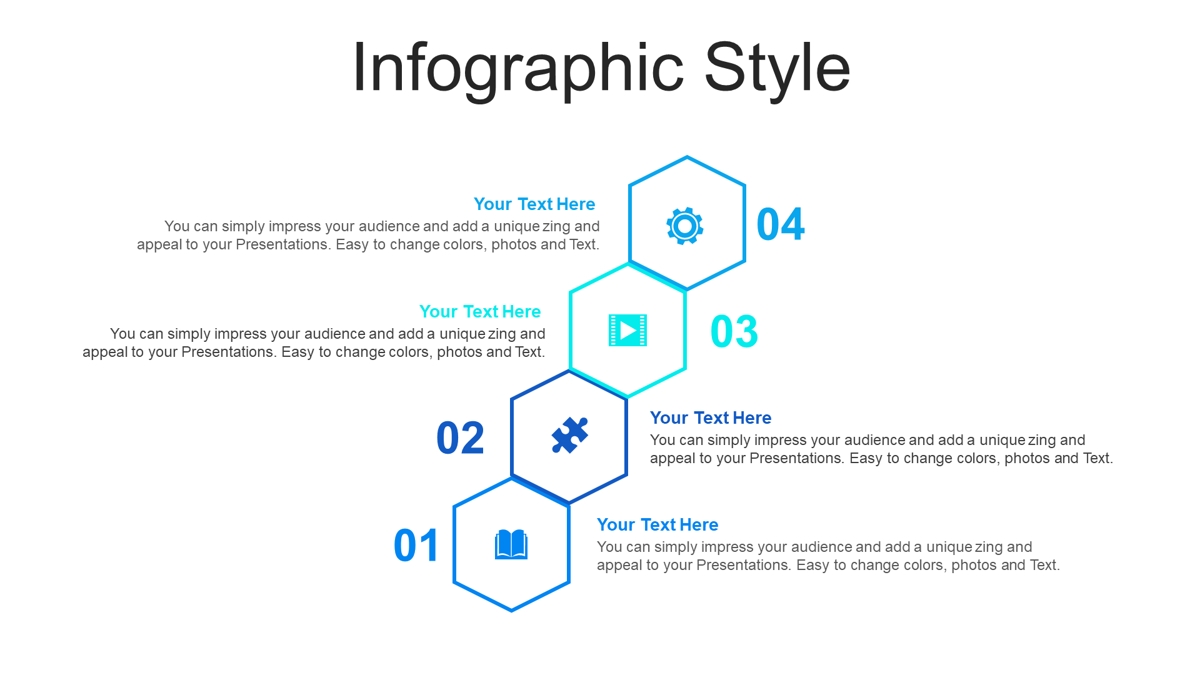 Infographic Style

Your Text Here
You can simply impress your audience and add a unique zing and appeal to your Presentations. Easy to change colors, photos and Text.

04

Your Text Here
You can simply impress your audience and add a unique zing and appeal to your Presentations. Easy to change colors, photos and Text.

03

02

Your Text Here
You can simply impress your audience and add a unique zing and appeal to your Presentations. Easy to change colors, photos and Text.

01

Your Text Here
You can simply impress your audience and add a unique zing and appeal to your Presentations. Easy to change colors, photos and Text.